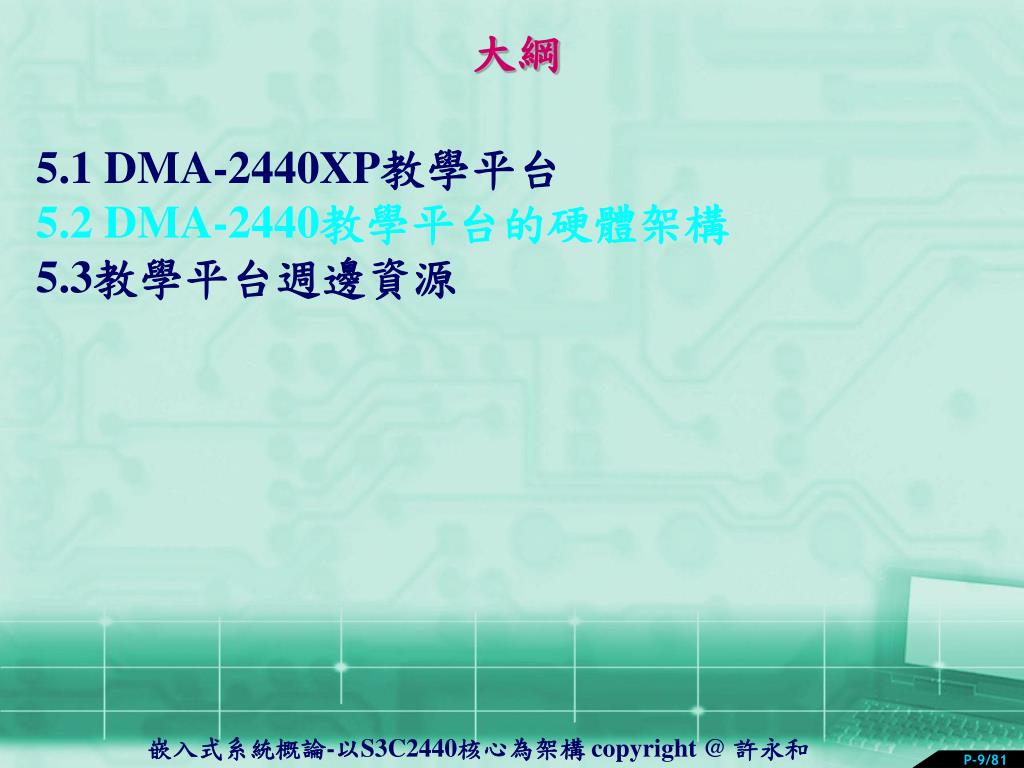 大綱

5.1 DMA-2440XP教學平台
5.2 DMA-2440教學平台的硬體架構
5.3教學平台週邊資源

嵌入式系統概論-以S3C2440核心為架構 copyright @ 許永和

P-9/81